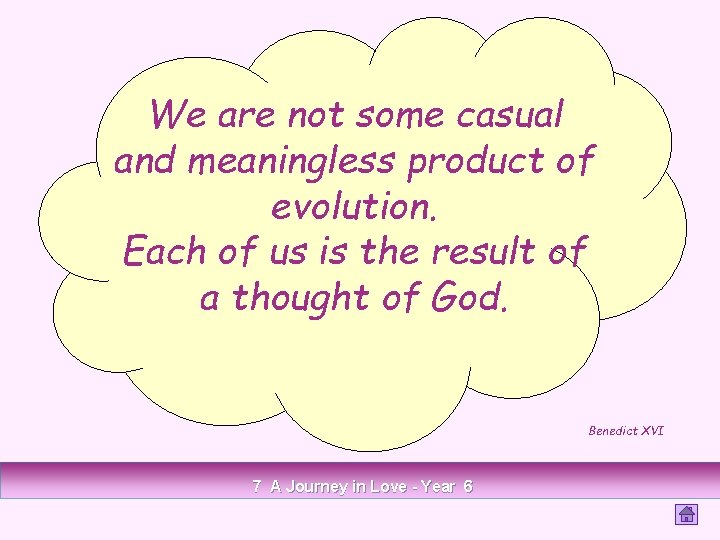 We are not some casual and meaningless product of evolution.
Each of us is the result of a thought of God.

Benedict XVI

7 A Journey in Love - Year 6